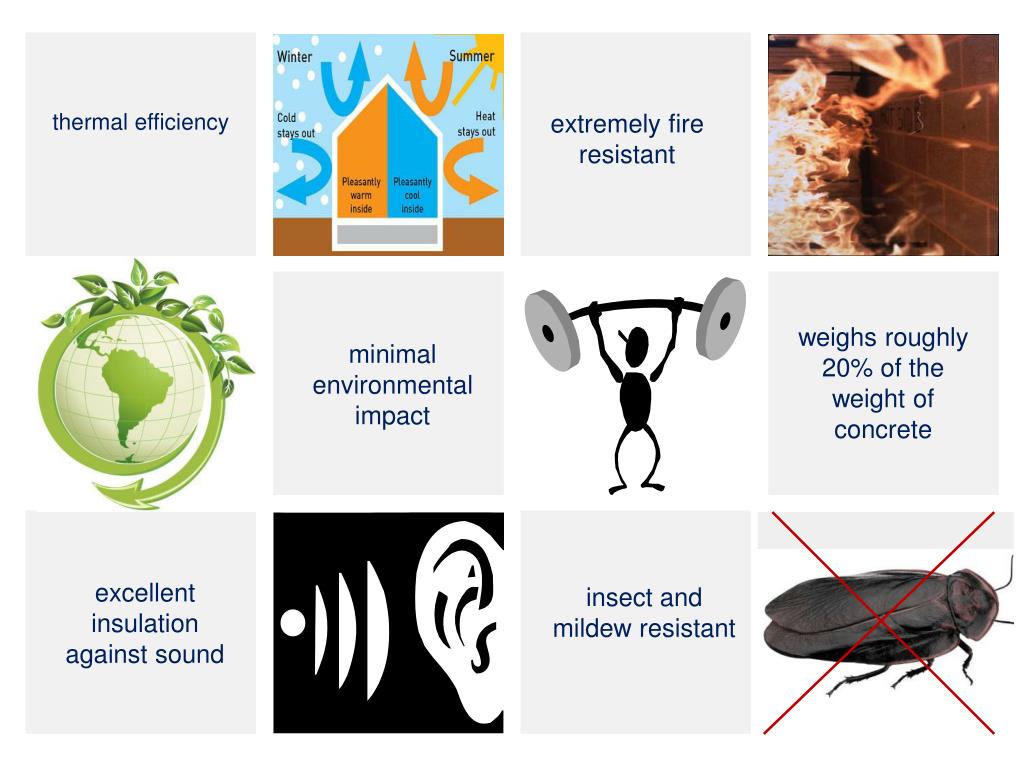 thermal efficiency

Winter

Summer

Cold stays out

Heat stays out

Pleasantly warm inside

Pleasantly cool inside

extremely fire resistant

minimal environmental impact

weighs roughly 20% of the weight of concrete

excellent insulation against sound

insect and mildew resistant